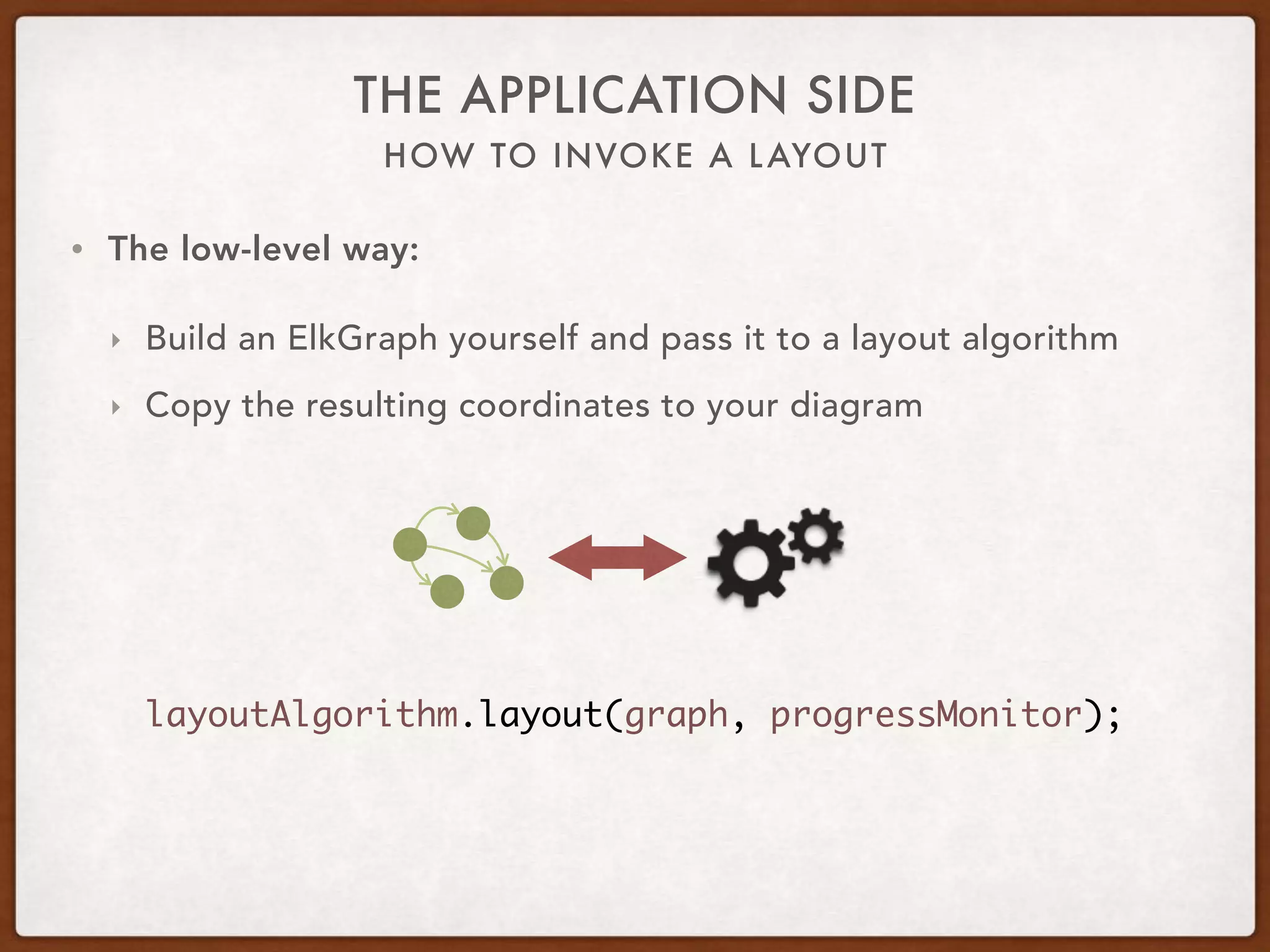 THE APPLICATION SIDE
HOW TO INVOKE A LAYOUT

• The low-level way:

‣ Build an ElkGraph yourself and pass it to a layout algorithm

‣ Copy the resulting coordinates to your diagram

layoutAlgorithm.layout(graph, progressMonitor);